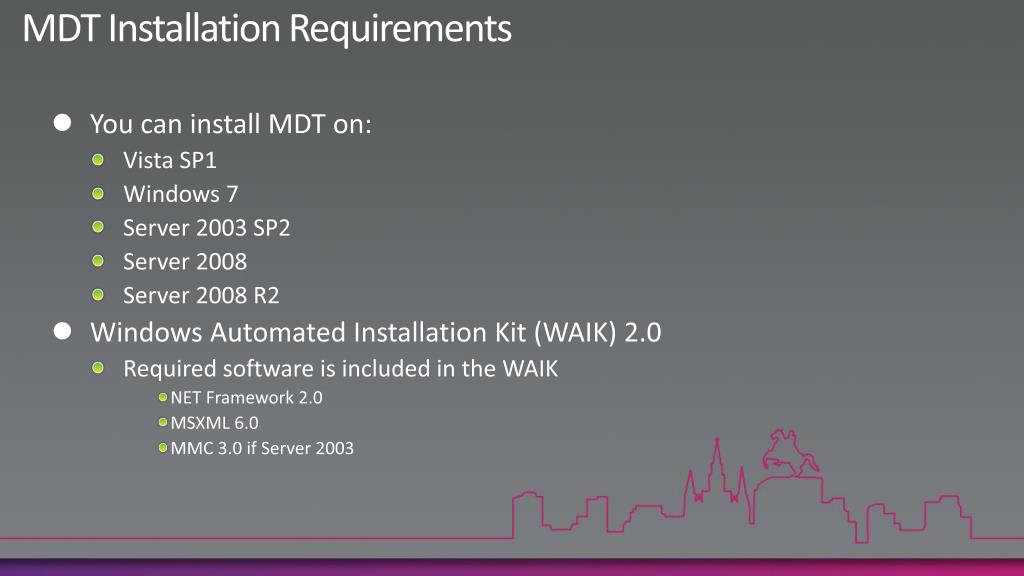 MDT Installation Requirements

You can install MDT on:

Vista SP1

Windows 7

Server 2003 SP2

Server 2008

Server 2008 R2

Windows Automated Installation Kit (WAIK) 2.0

Required software is included in the WAIK

NET Framework 2.0

MSXML 6.0

MMC 3.0 if Server 2003